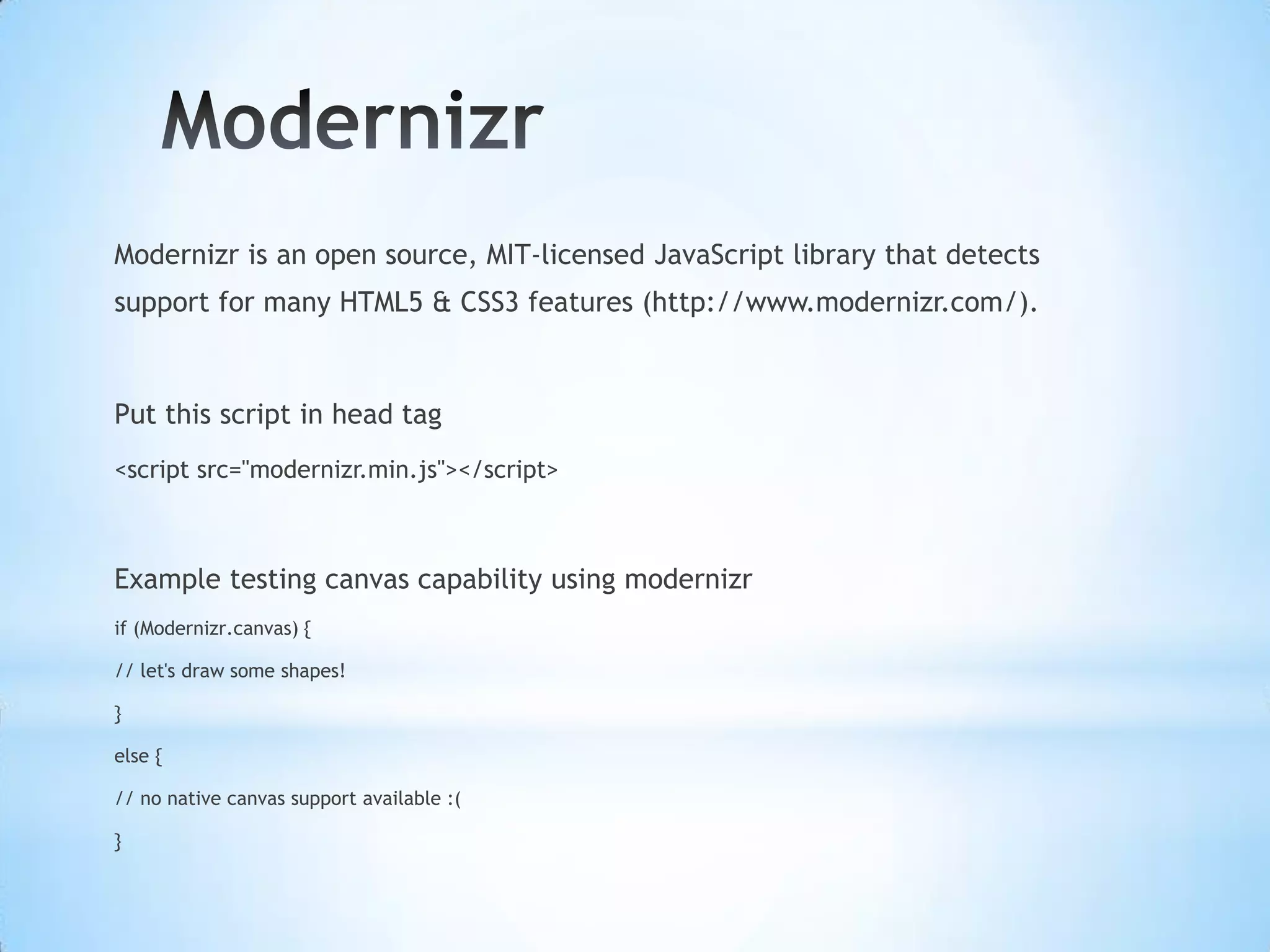 Modernizr

Modernizr is an open source, MIT-licensed JavaScript library that detects support for many HTML5 & CSS3 features (http://www.modernizr.com/).

Put this script in head tag

<script src="modernizr.min.js"></script>

Example testing canvas capability using modernizr

if (Modernizr.canvas) {

// let's draw some shapes!

}

else {

// no native canvas support available :(

}